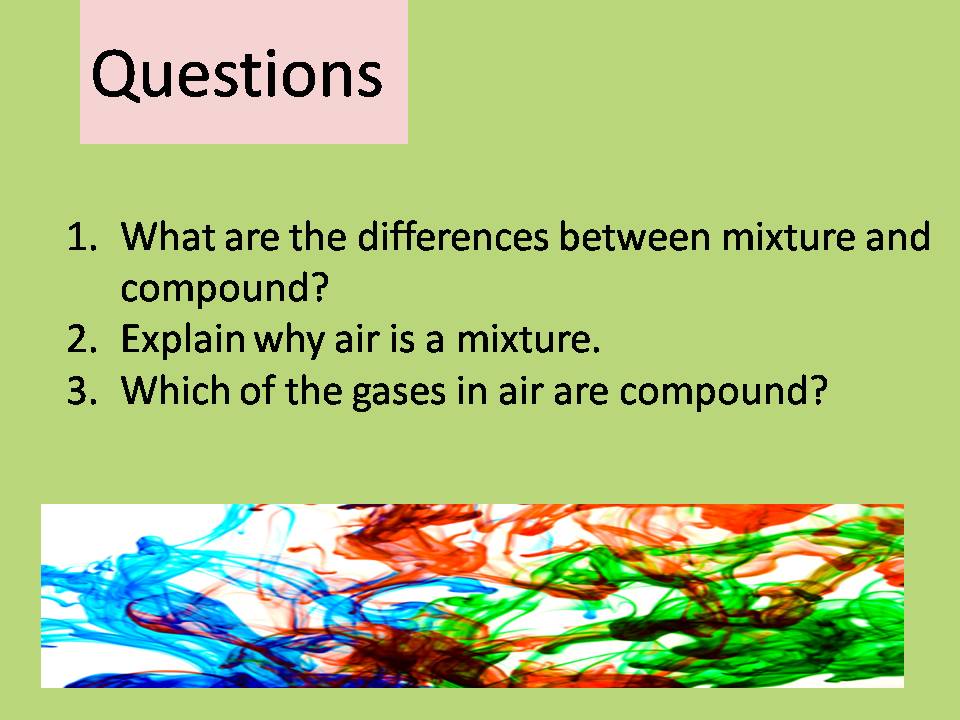 Questions

1. What are the differences between mixture and compound?
2. Explain why air is a mixture.
3. Which of the gases in air are compound?